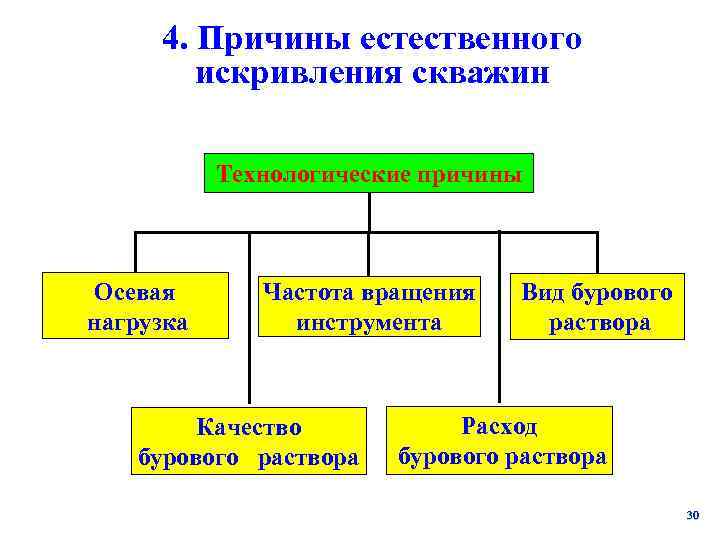 4. Причины естественного искривления скважин

Технологические причины

Осевая нагрузка

Частота вращения инструмента

Вид бурового раствора

Качество бурового раствора

Расход бурового раствора

30